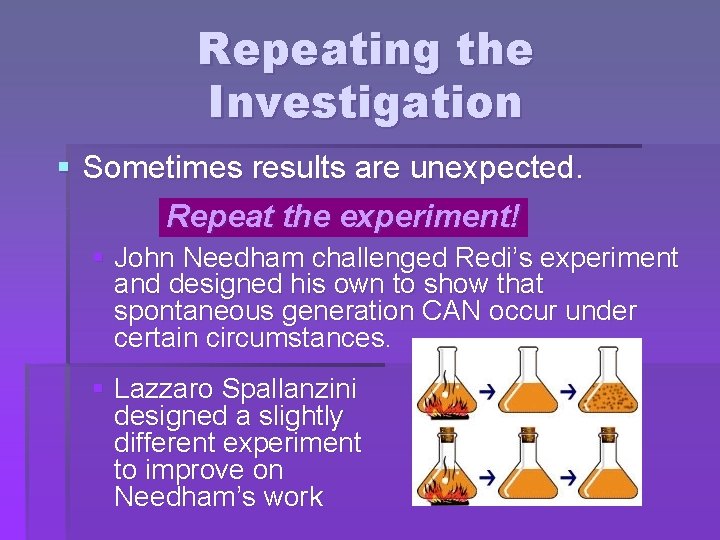 Repeating the Investigation

Sometimes results are unexpected.

Repeat the experiment!

John Needham challenged Redi's experiment and designed his own to show that spontaneous generation CAN occur under certain circumstances.

Lazzaro Spallanzini designed a slightly different experiment to improve on Needham's work